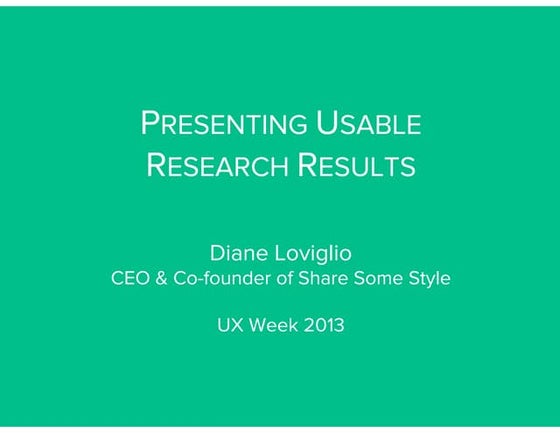 PRESENTING USABLE RESEARCH RESULTS

Diane Loviglio
CEO & Co-founder of Share Some Style

UX Week 2013